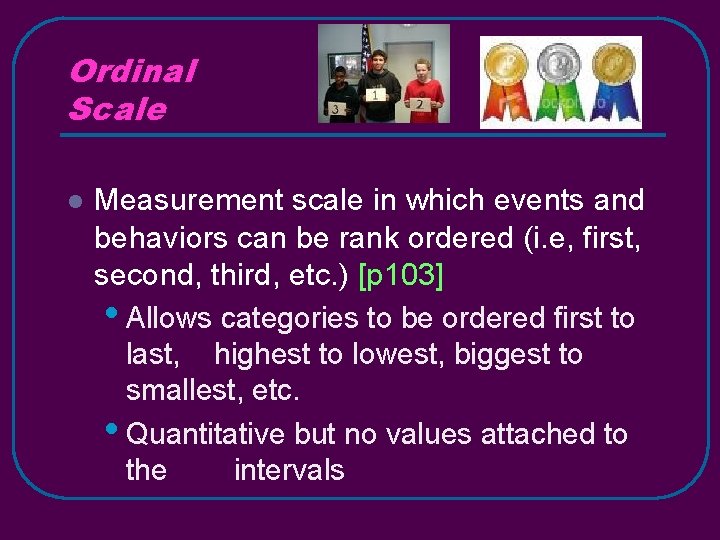 Ordinal Scale

3 1 2

iStockphoto

- Measurement scale in which events and behaviors can be rank ordered (i.e, first, second, third, etc.) [p103]
  - Allows categories to be ordered first to last, highest to lowest, biggest to smallest, etc.
  - Quantitative but no values attached to the intervals